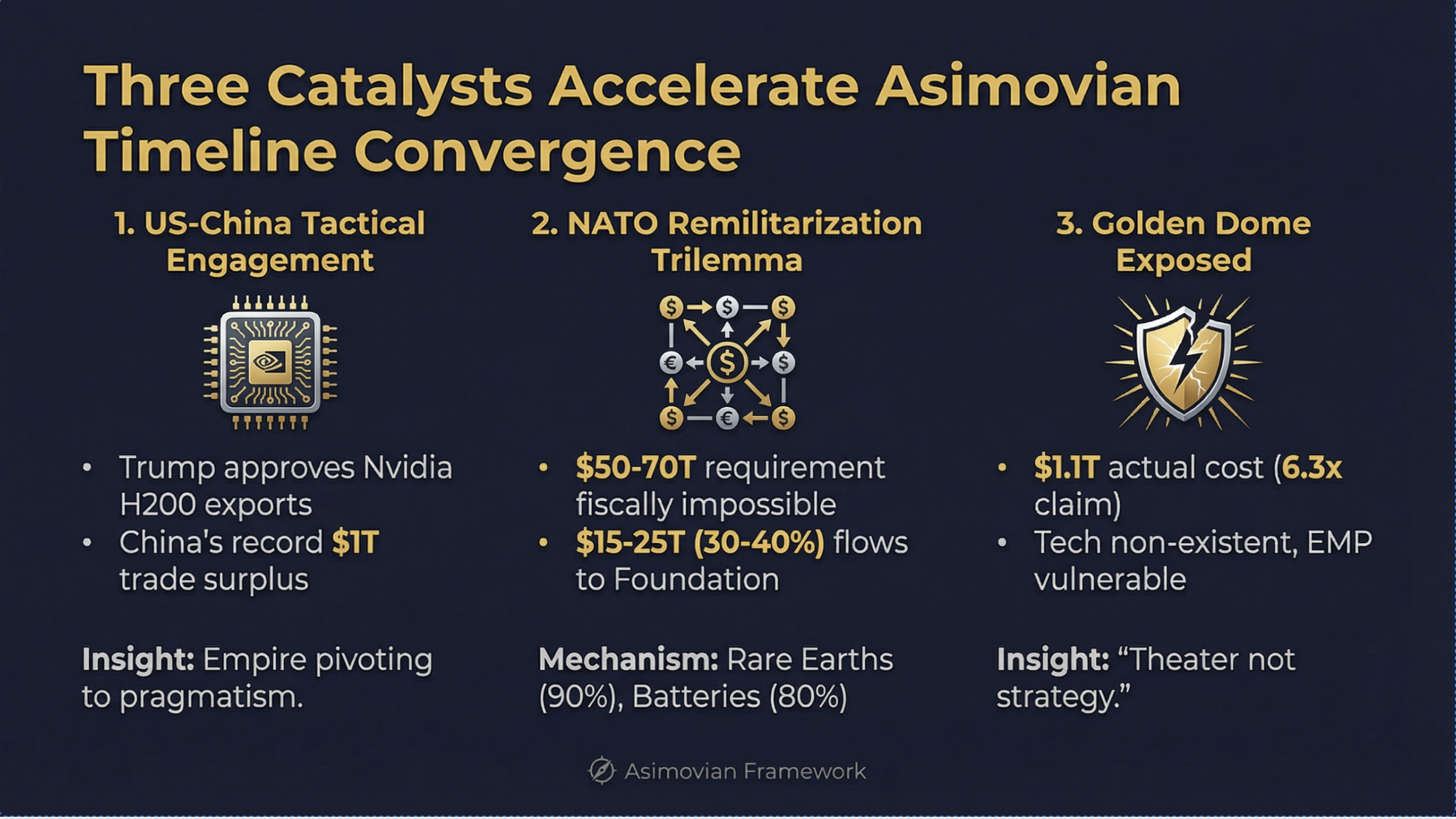 Three Catalysts Accelerate Asimovian Timeline Convergence

1. US-China Tactical Engagement

• Trump approves Nvidia H200 exports
• China's record $1T trade surplus

Insight: Empire pivoting to pragmatism.

2. NATO Remilitarization Trilemma

• $50-70T requirement fiscally impossible
• $15-25T (30-40%) flows to Foundation

Mechanism: Rare Earths (90%), Batteries (80%)

3. Golden Dome Exposed

• $1.1T actual cost (6.3x claim)
• Tech non-existent, EMP vulnerable

Insight: “Theater not strategy.”

Asimovian Framework